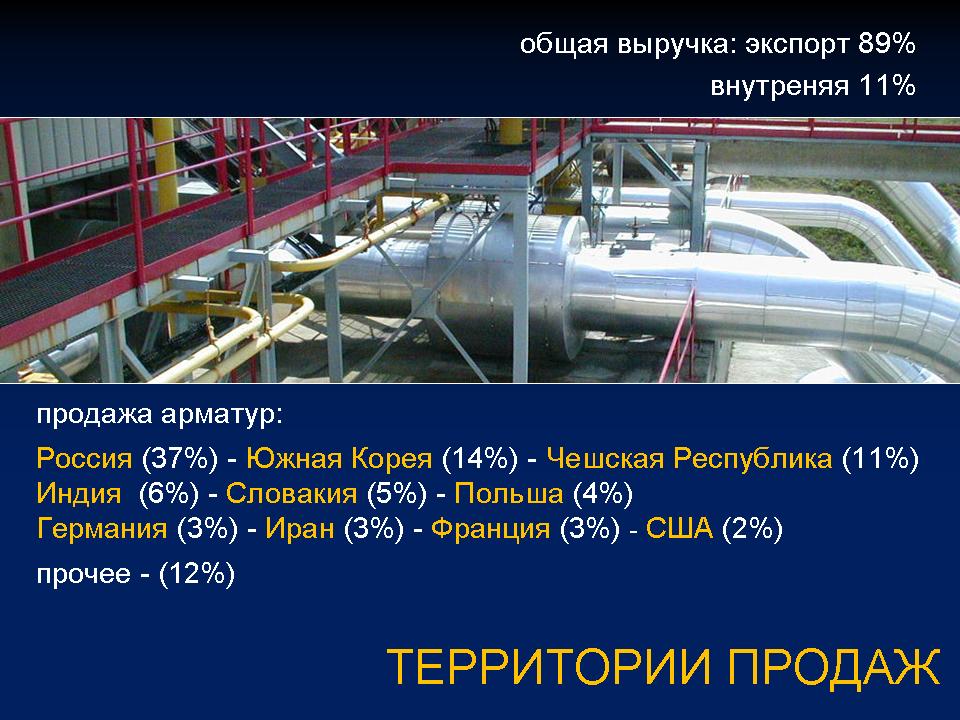 общая выручка: экспорт 89%
внутреняя 11%

продажа арматур:

Россия (37%) - Южная Корея (14%) - Чешская Республика (11%)
Индия (6%) - Словакия (5%) - Польша (4%)
Германия (3%) - Иран (3%) - Франция (3%) - США (2%)

прочее - (12%)

ТЕРРИТОРИИ ПРОДАЖ